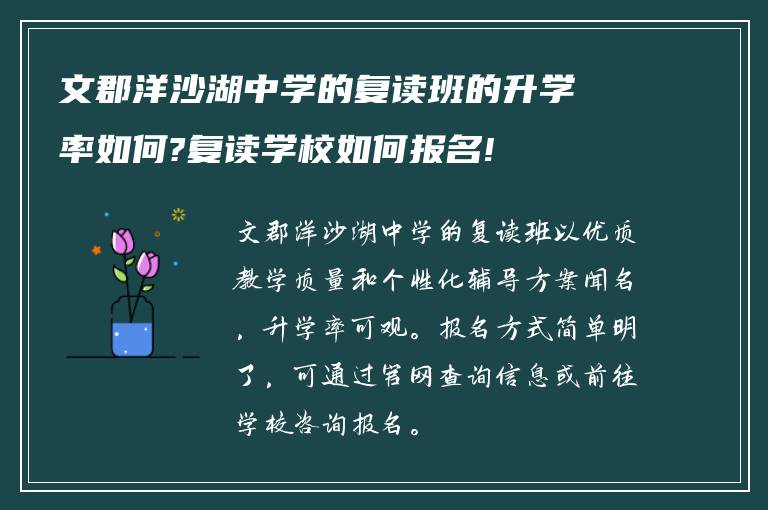 文郡洋沙湖中学的复读班的升学率如何?复读学校如何报名!

文郡洋沙湖中学的复读班以优质教学质量和个性化辅导方案闻名，升学率可观。报名方式简单明了，可通过官网查询信息或前往学校咨询报名。